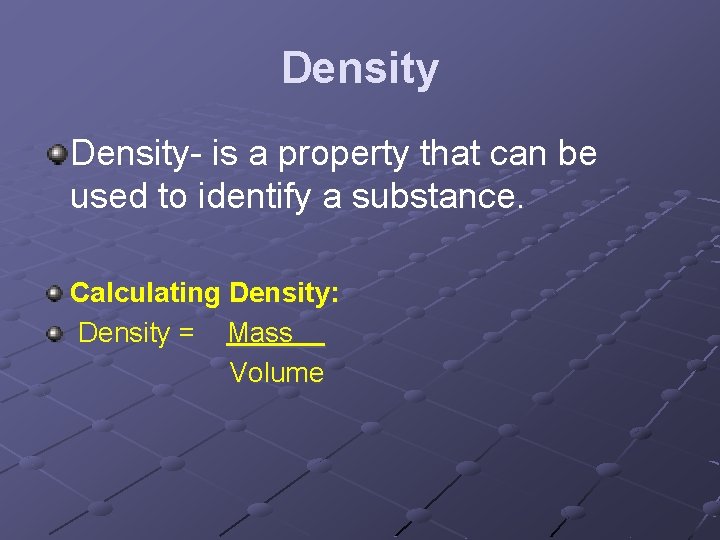 Density

Density- is a property that can be used to identify a substance.

Calculating Density:

Density = $\frac{\text{Mass}}{\text{Volume}}$